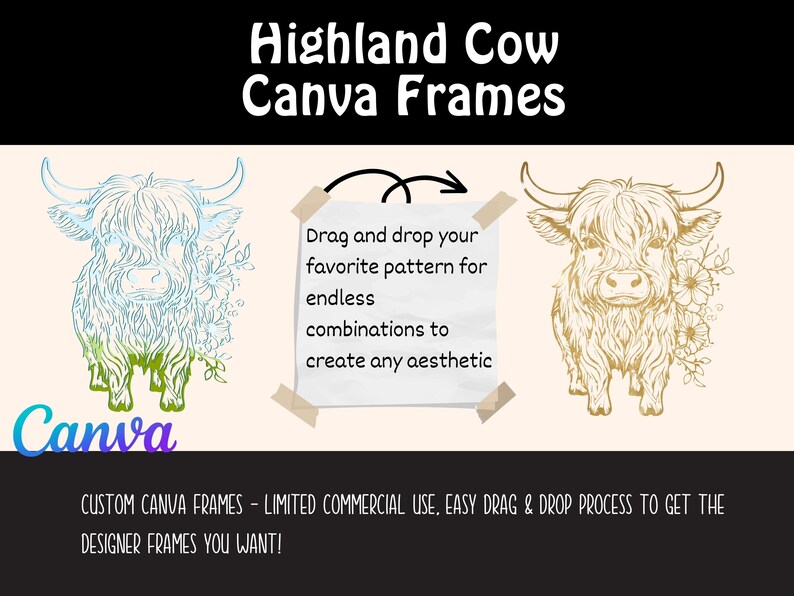 Highland Cow
Canva Frames

Drag and drop your favorite pattern for endless combinations to create any aesthetic

Canva

CUSTOM CANVA FRAMES - LIMITED COMMERCIAL USE, EASY DRAG & DROP PROCESS TO GET THE DESIGNER FRAMES YOU WANT!